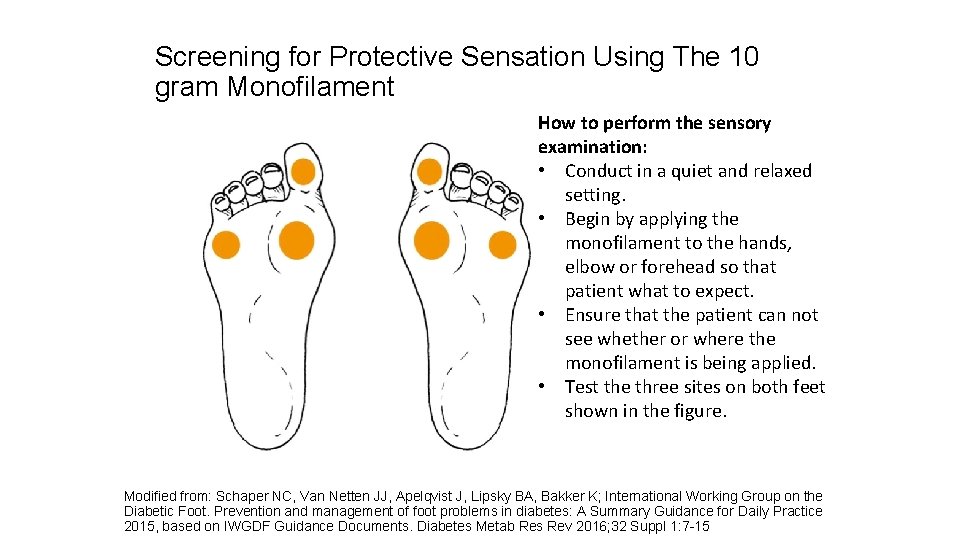 Screening for Protective Sensation Using The 10 gram Monofilament

How to perform the sensory examination:
• Conduct in a quiet and relaxed setting.
• Begin by applying the monofilament to the hands, elbow or forehead so that patient what to expect.
• Ensure that the patient can not see whether or where the monofilament is being applied.
• Test the three sites on both feet shown in the figure.

Modified from: Schaper NC, Van Netten JJ, Apelqvist J, Lipsky BA, Bakker K; International Working Group on the Diabetic Foot. Prevention and management of foot problems in diabetes: A Summary Guidance for Daily Practice 2015, based on IWGDF Guidance Documents. Diabetes Metab Res Rev 2016;32 Suppl 1:7-15